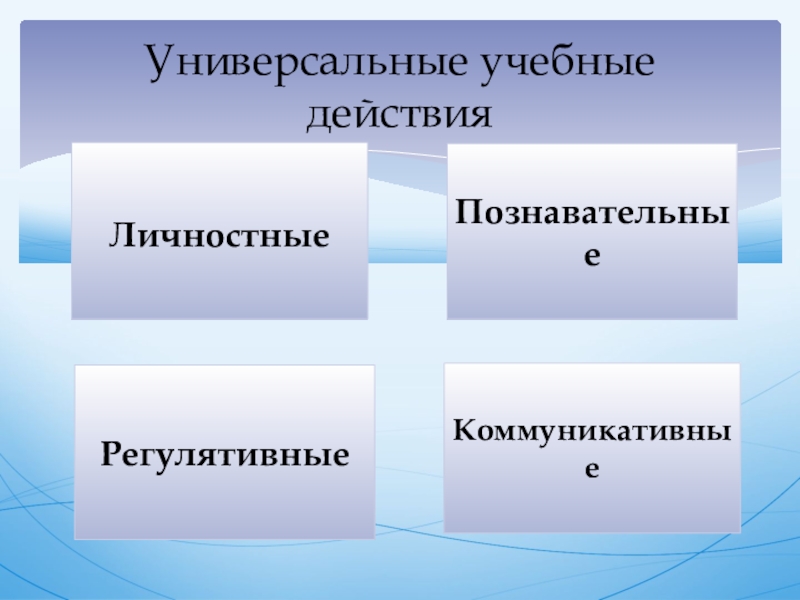 Универсальные учебные действия

Личностные

Познавательные

Регулятивные

Коммуникативные